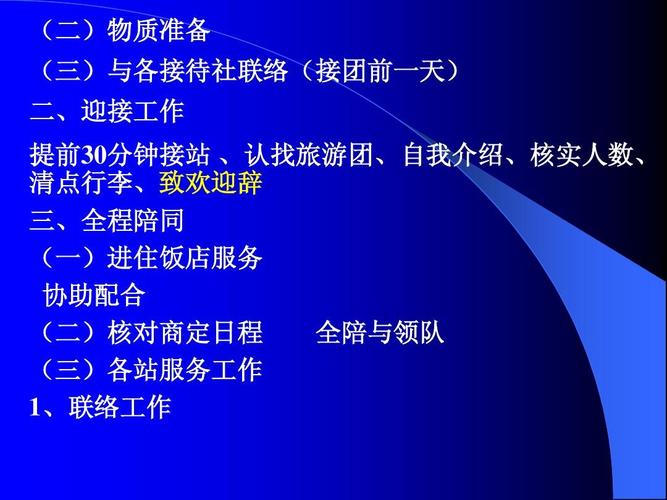 （二）物质准备
（三）与各接待社联络（接团前一天）
二、迎接工作
提前30分钟接站 、认找旅游团、自我介绍、核实人数、清点行李、致欢迎辞
三、全程陪同
（一）进住饭店服务
协助配合
（二）核对商定日程　　全陪与领队
（三）各站服务工作
1、联络工作